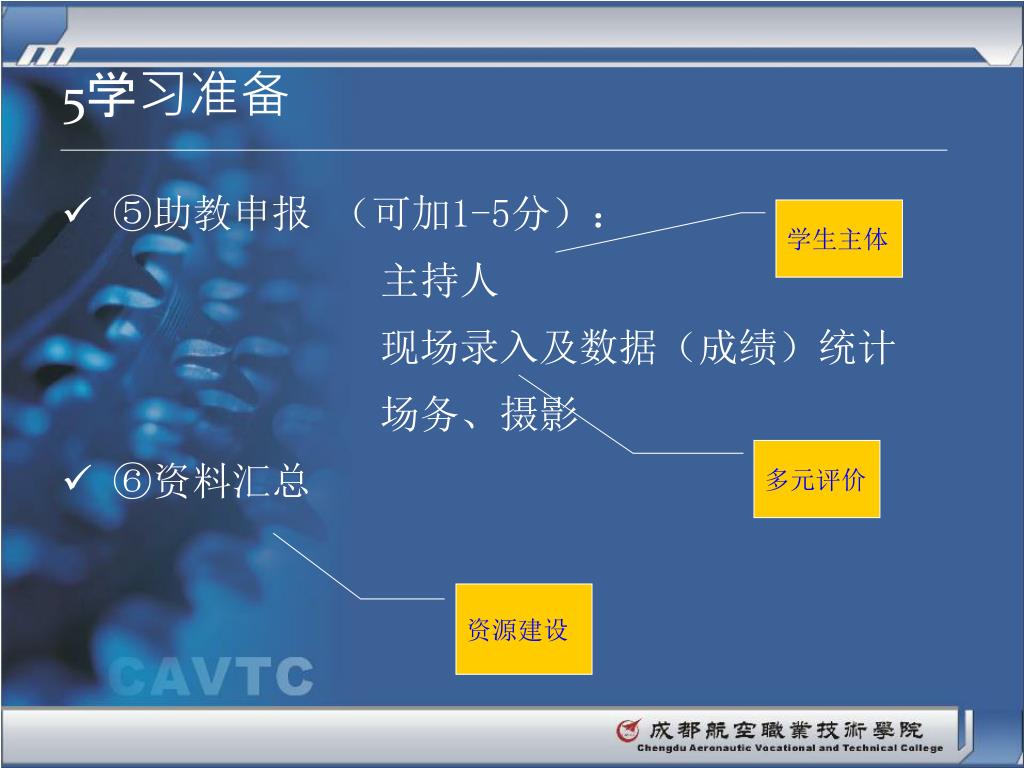 5学习准备

✓ ⑤助教申报 （可加1-5分）：

主持人

现场录入及数据（成绩）统计

场务、摄影

✓ ⑥资料汇总

学生主体

多元评价

资源建设

CAVTC

成都航空職業技術學院

Chengdu Aeronautic Vocational and Technical College